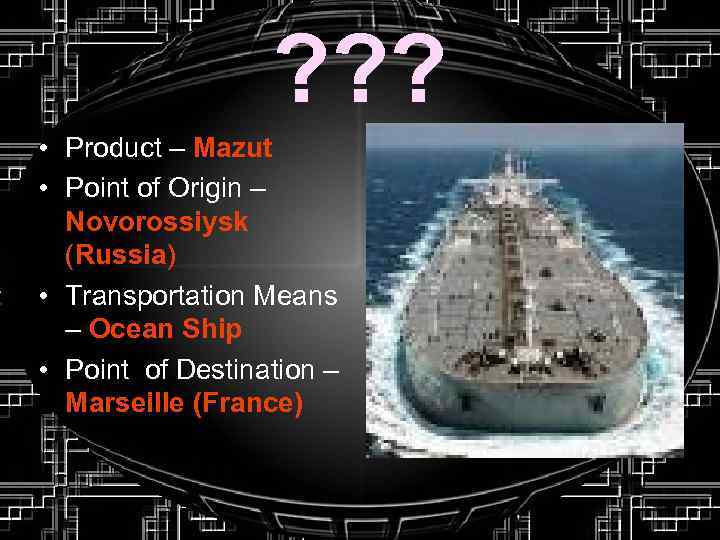 ???

• Product – Mazut
• Point of Origin – Novorossiysk (Russia)
• Transportation Means – Ocean Ship
• Point of Destination – Marseille (France)